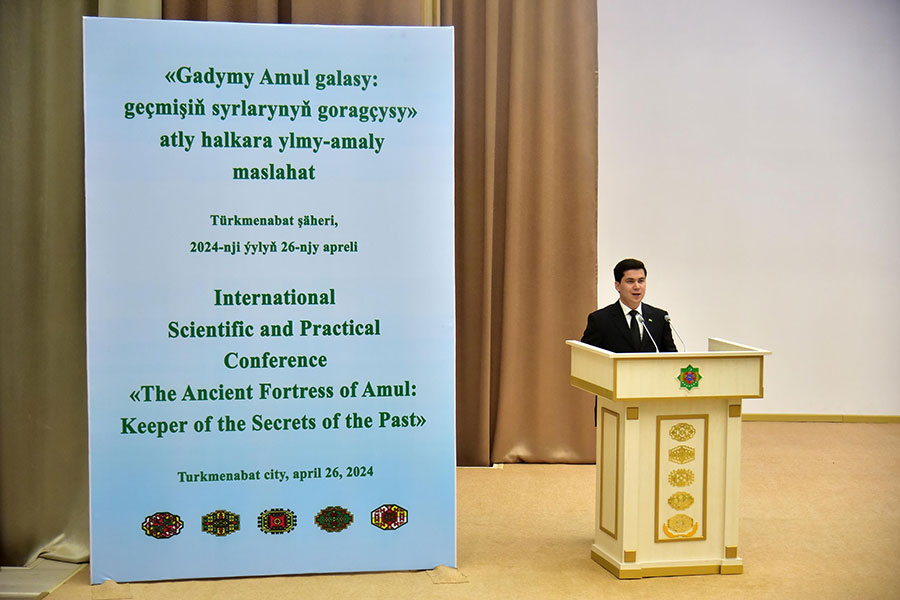 «Gadymy Amul galasy: geçmişiň syrlarynyň goragçysy» atly halkara ylmy-amaly maslahat

Türkmenabat şäheri, 2024-nji ýylyň 26-njy apreli

International Scientific and Practical Conference «The Ancient Fortress of Amul: Keeper of the Secrets of the Past»

Turkmenabat city, april 26, 2024